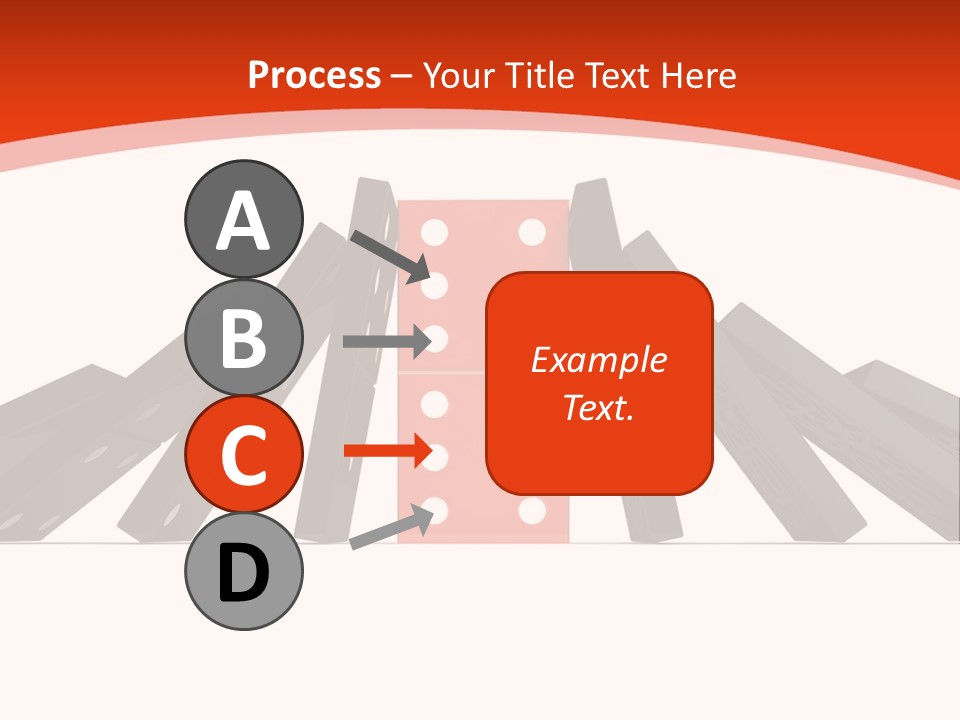 Process – Your Title Text Here

A

B

C

D

Example Text.